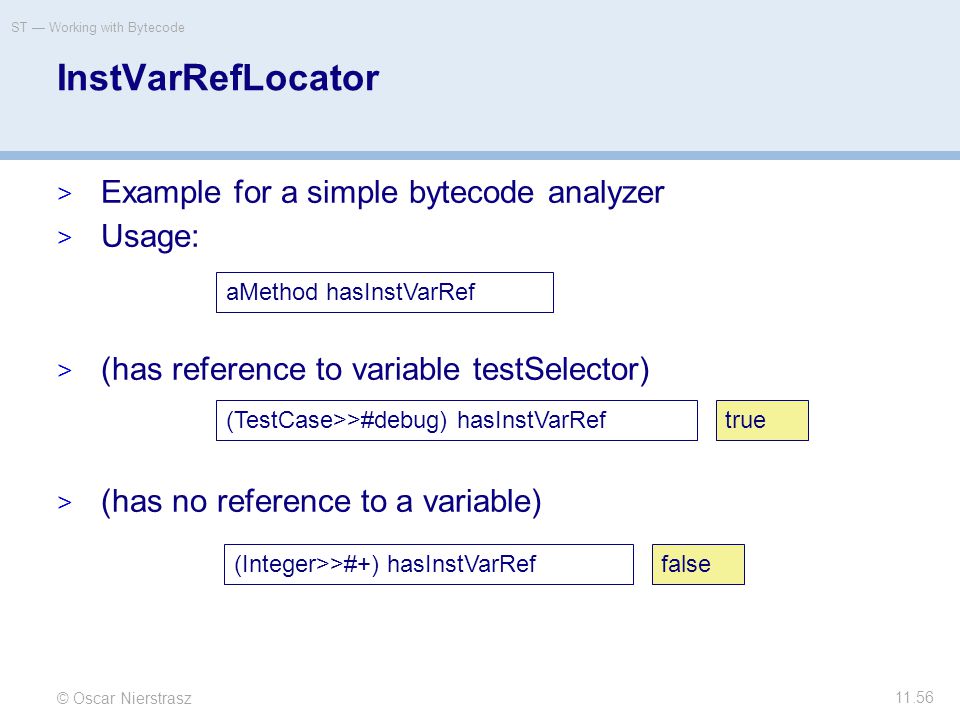 ST — Working with Bytecode

InstVarRefLocator

> Example for a simple bytecode analyzer
> Usage:

aMethod hasInstVarRef

> (has reference to variable testSelector)

(TestCase>>#debug) hasInstVarRef

true

> (has no reference to a variable)

(Integer>>#+) hasInstVarRef

false

© Oscar Nierstrasz

11.56